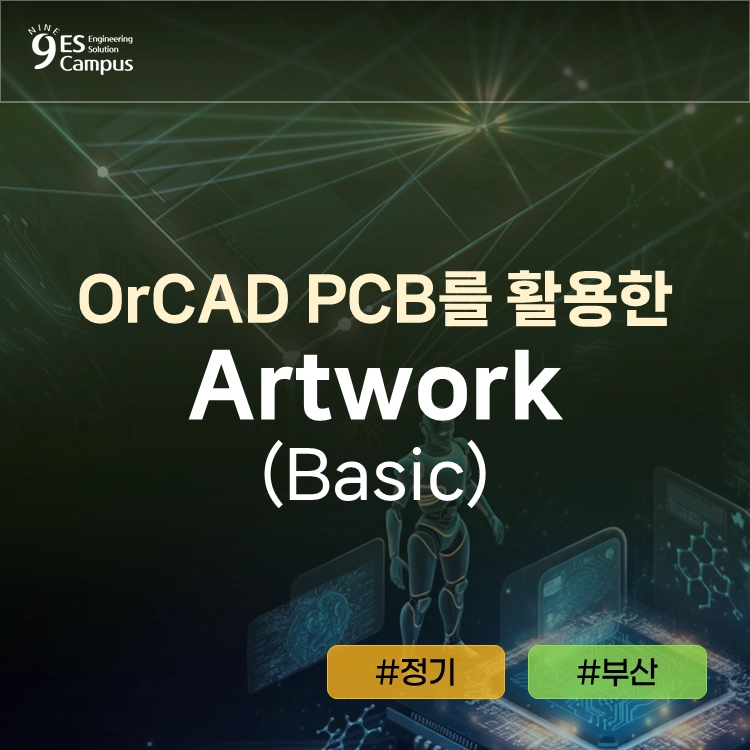 NINE
9ES Engineering Solution
Campus

OrCAD PCB를 활용한
Artwork
(Basic)

#정기
#부산